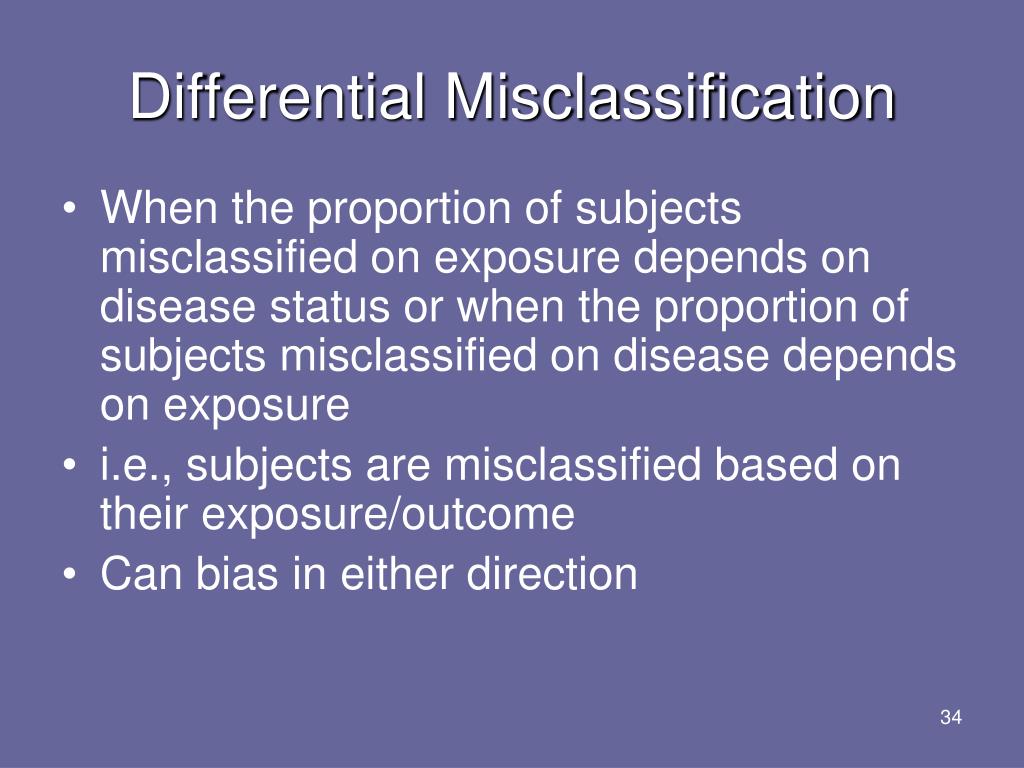 Differential Misclassification

• When the proportion of subjects misclassified on exposure depends on disease status or when the proportion of subjects misclassified on disease depends on exposure
• i.e., subjects are misclassified based on their exposure/outcome
• Can bias in either direction

34